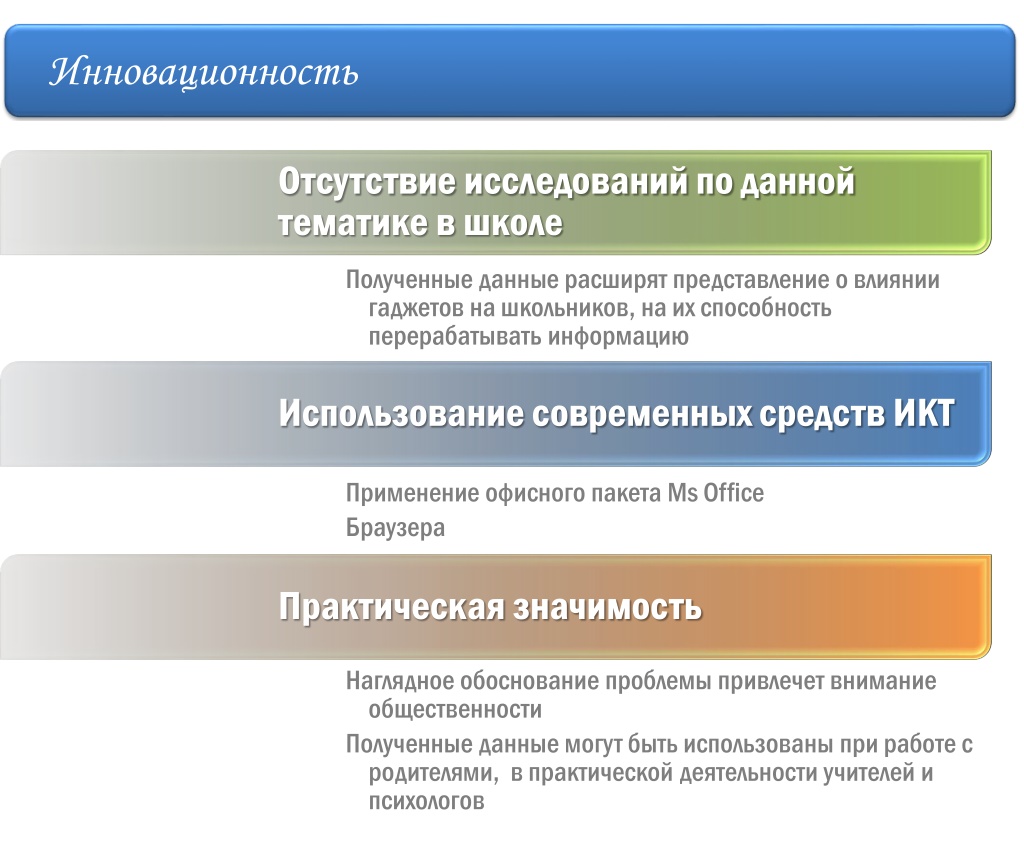 Инновационность

Отсутствие исследований по данной тематике в школе

Полученные данные расширят представление о влиянии гаджетов на школьников, на их способность перерабатывать информацию

Использование современных средств ИКТ

Применение офисного пакета Ms Office

Браузера

Практическая значимость

Наглядное обоснование проблемы привлечет внимание общественности

Полученные данные могут быть использованы при работе с родителями, в практической деятельности учителей и психологов